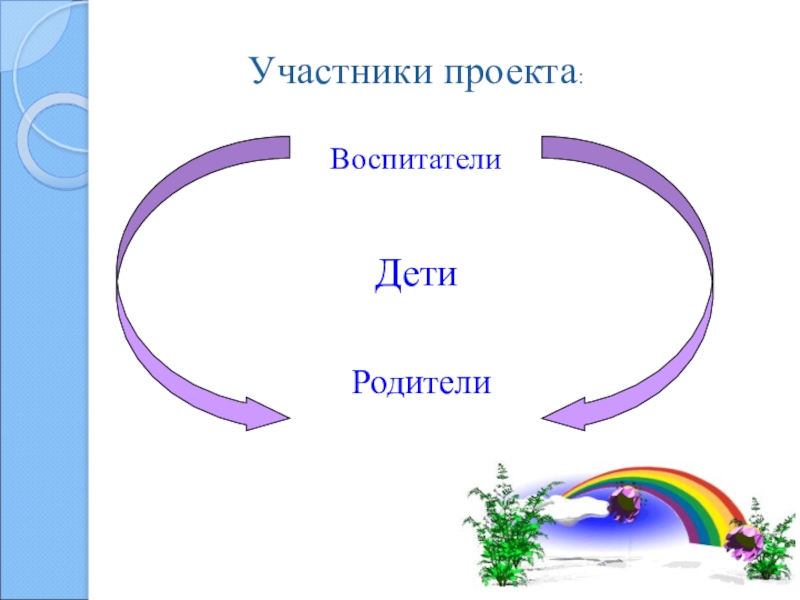 Участники проекта:

Воспитатели

Дети

Родители